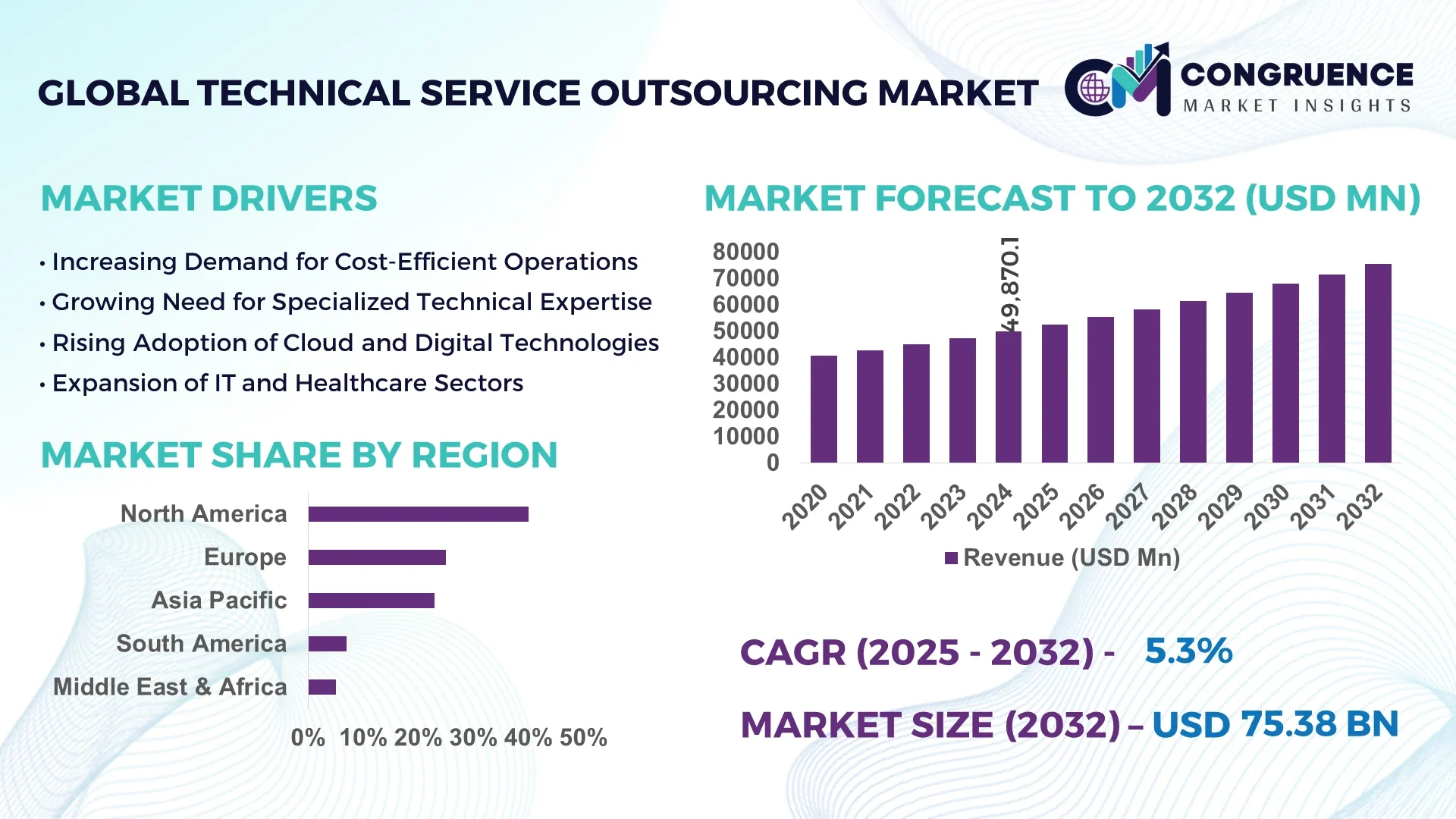 GLOBAL TECHNICAL SERVICE OUTSOURCING MARKET

CM CONGRUENCE MARKET INSIGHTS

MARKET DRIVERS

• Increasing Demand for Cost-Efficient Operations
• Growing Need for Specialized Technical Expertise
• Rising Adoption of Cloud and Digital Technologies
• Expansion of IT and Healthcare Sectors

MARKET SHARE BY REGION

North America
Europe
Asia Pacific
South America
Middle East & Africa

0% 10% 20% 30% 40% 50%

MARKET FORECAST TO 2032 (USD MN)

80000
70000
60000
50000
40000
30000
20000
10000
0

49,870.1

2020 2021 2022 2023 2024 2025 2026 2027 2028 2029 2030 2031 2032

Revenue (USD Mn)

CAGR (2025 - 2032) - 5.3%

MARKET SIZE (2032) – USD 75.38 BN